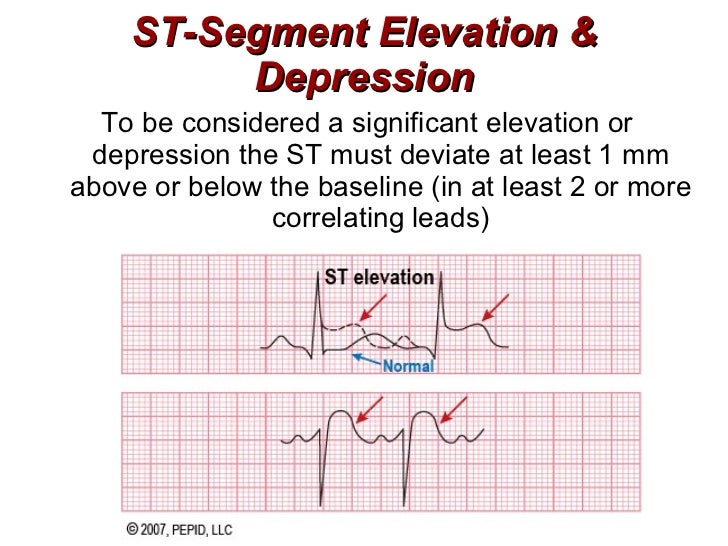 ST-Segment Elevation & Depression

To be considered a significant elevation or depression the ST must deviate at least 1 mm above or below the baseline (in at least 2 or more correlating leads)

ST elevation

Normal

© 2007, PEPID, LLC